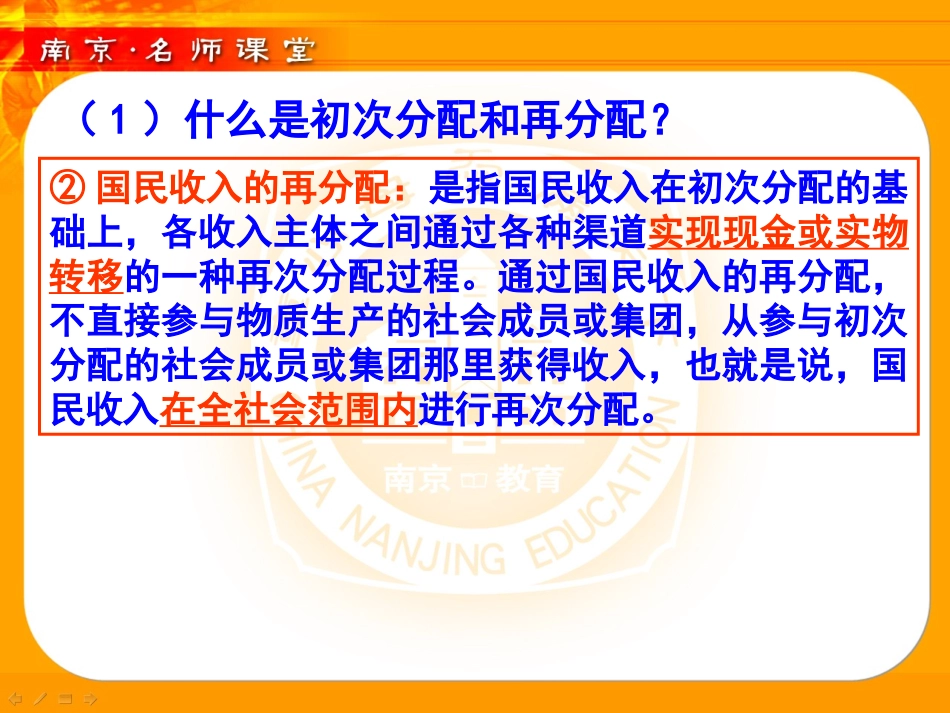 南京·名师课堂

（1）什么是初次分配和再分配？

② 国民收入的再分配：是指国民收入在初次分配的基础上，各收入主体之间通过各种渠道实现现金或实物转移的一种再次分配过程。通过国民收入的再分配，不直接参与物质生产的社会成员或集团，从参与初次分配的社会成员或集团那里获得收入，也就是说，国民收入在全社会范围内进行再次分配。

南京 教育
CHINA NANJING EDUCATION